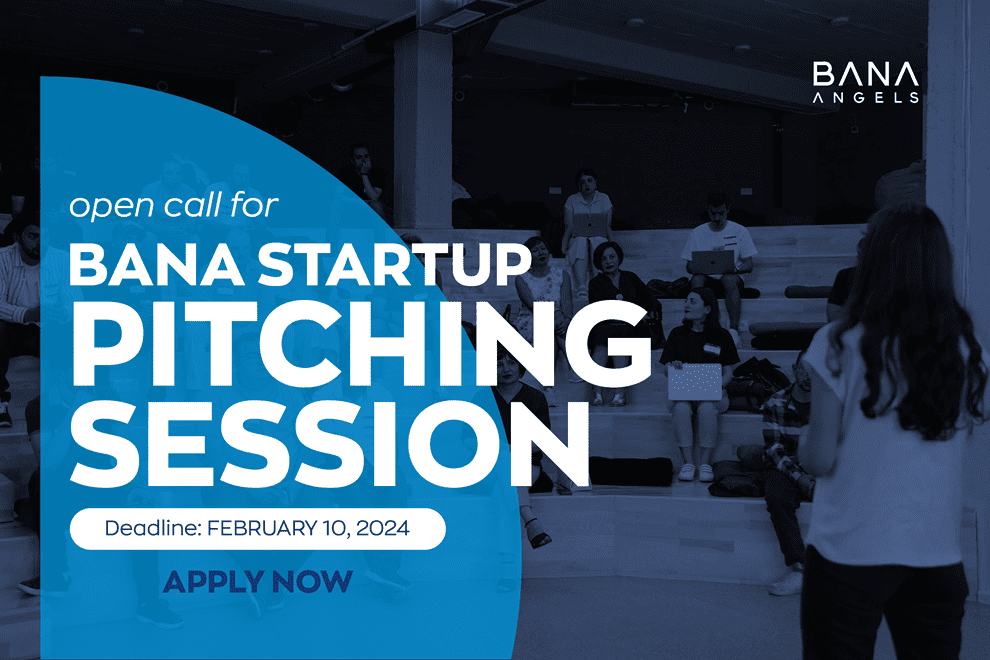 BANA
ANGELS

open call for
BANA STARTUP
PITCHING
SESSION

Deadline: FEBRUARY 10, 2024

APPLY NOW